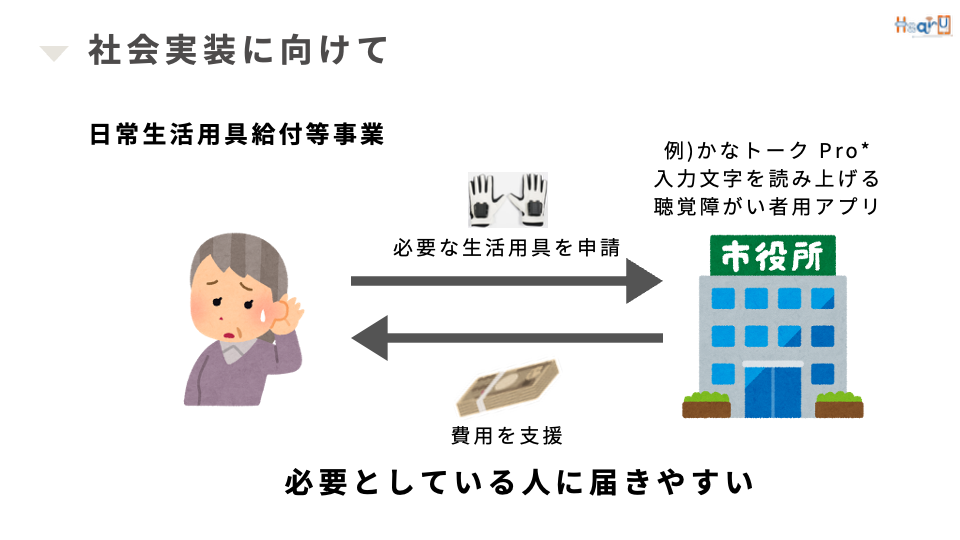 HearU

社会実装に向けて

日常生活用具給付等事業

例)かなトーク Pro*
入力文字を読み上げる
聴覚障がい者用アプリ

必要な生活用具を申請

市役所

費用を支援

必要としている人に届きやすい